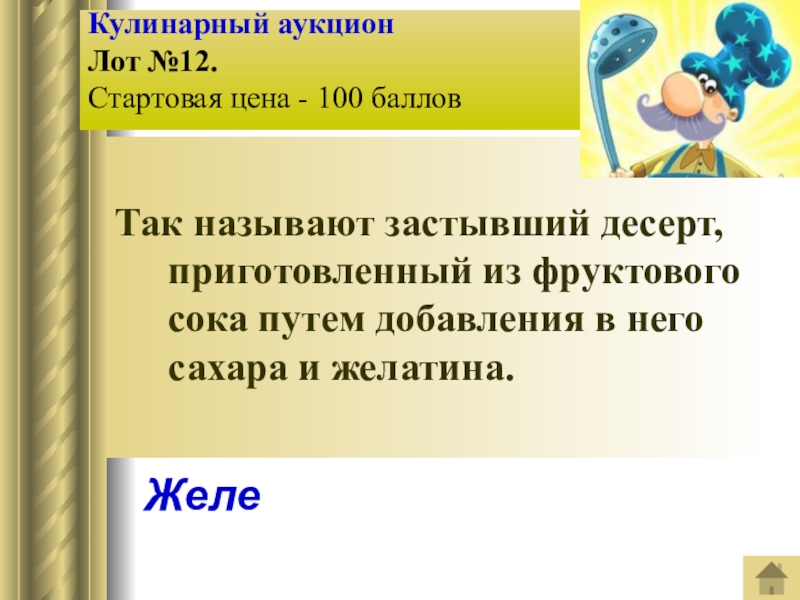 Кулинарный аукцион
Лот №12.
Стартовая цена - 100 баллов

Так называют застывший десерт, приготовленный из фруктового сока путем добавления в него сахара и желатина.

Желе